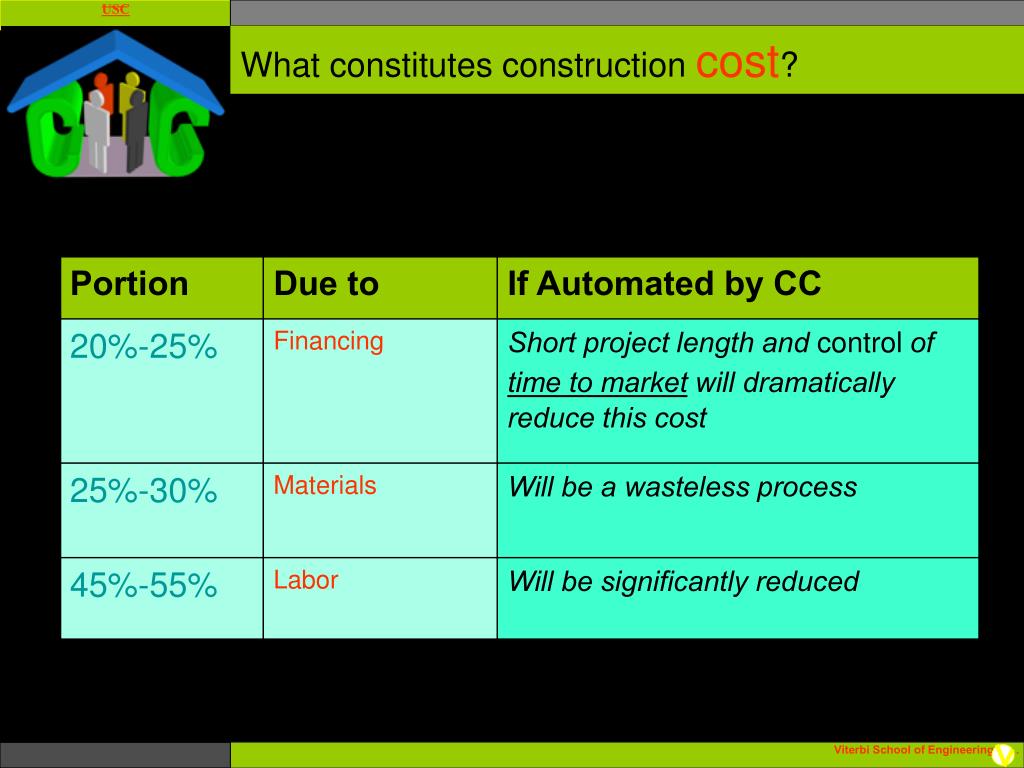 USC

What constitutes construction cost?

| Portion | Due to | If Automated by CC |
|---|---|---|
| 20%-25% | Financing | Short project length and control of time to market will dramatically reduce this cost |
| 25%-30% | Materials | Will be a wasteless process |
| 45%-55% | Labor | Will be significantly reduced |

Viterbi School of Engineering